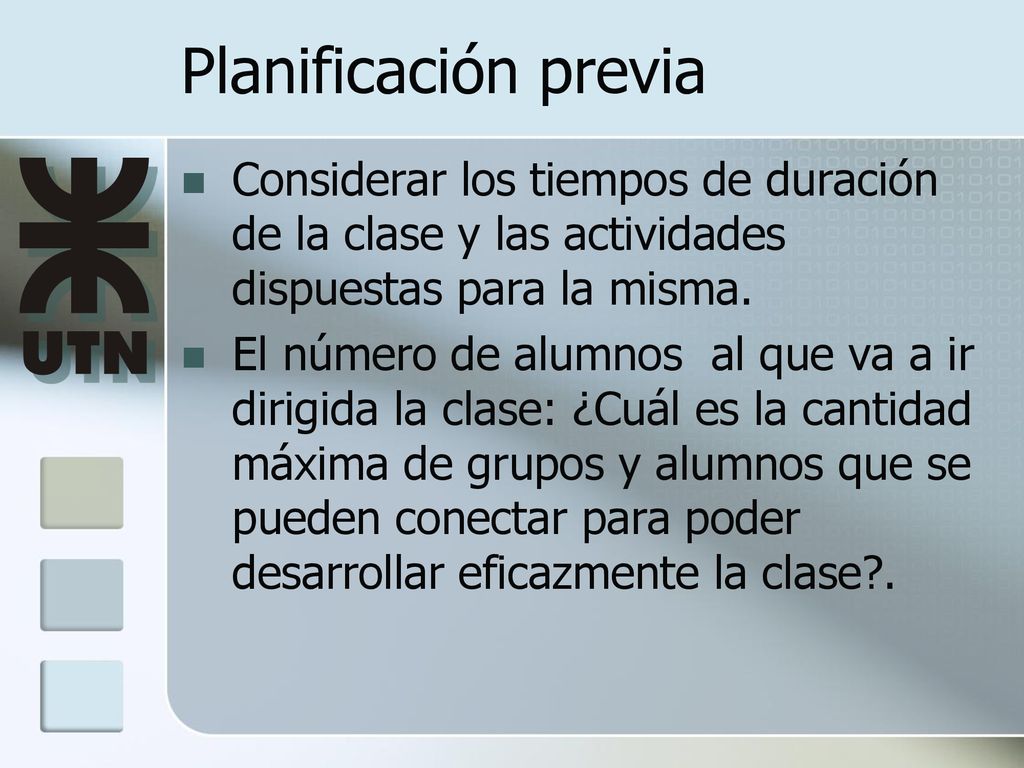 Planificación previa

UTN

Considerar los tiempos de duración de la clase y las actividades dispuestas para la misma.

El número de alumnos  al que va a ir dirigida la clase: ¿Cuál es la cantidad máxima de grupos y alumnos que se pueden conectar para poder desarrollar eficazmente la clase?.